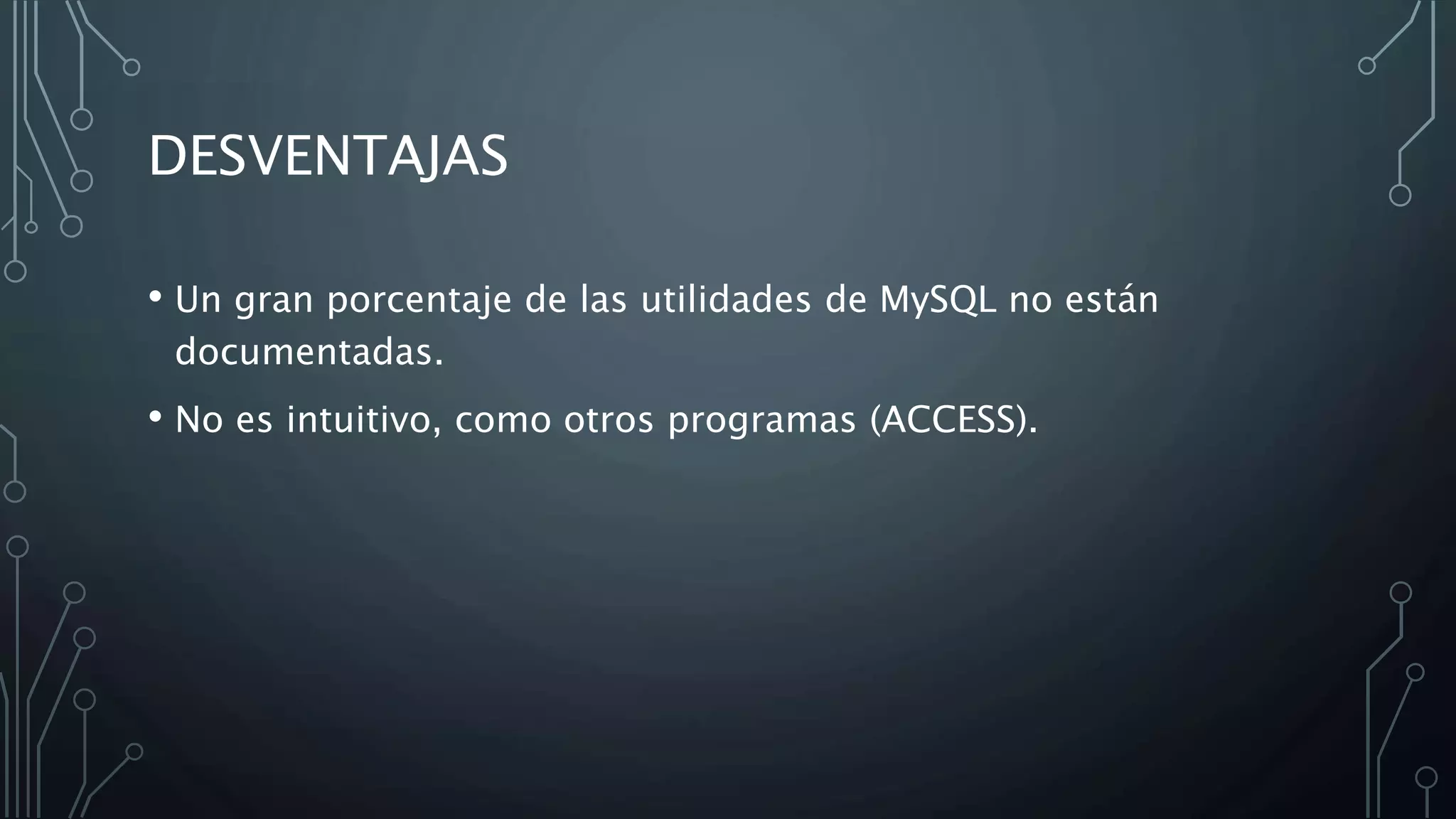 DESVENTAJAS

• Un gran porcentaje de las utilidades de MySQL no están documentadas.

• No es intuitivo, como otros programas (ACCESS).